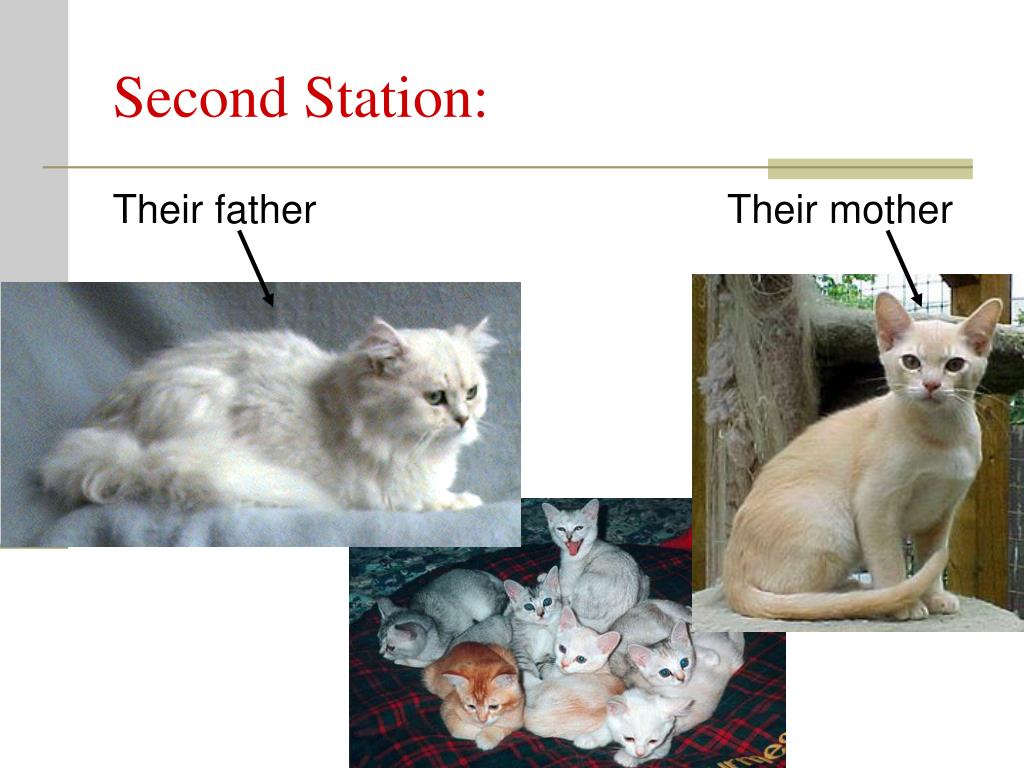 Second Station:

Their father

Their mother